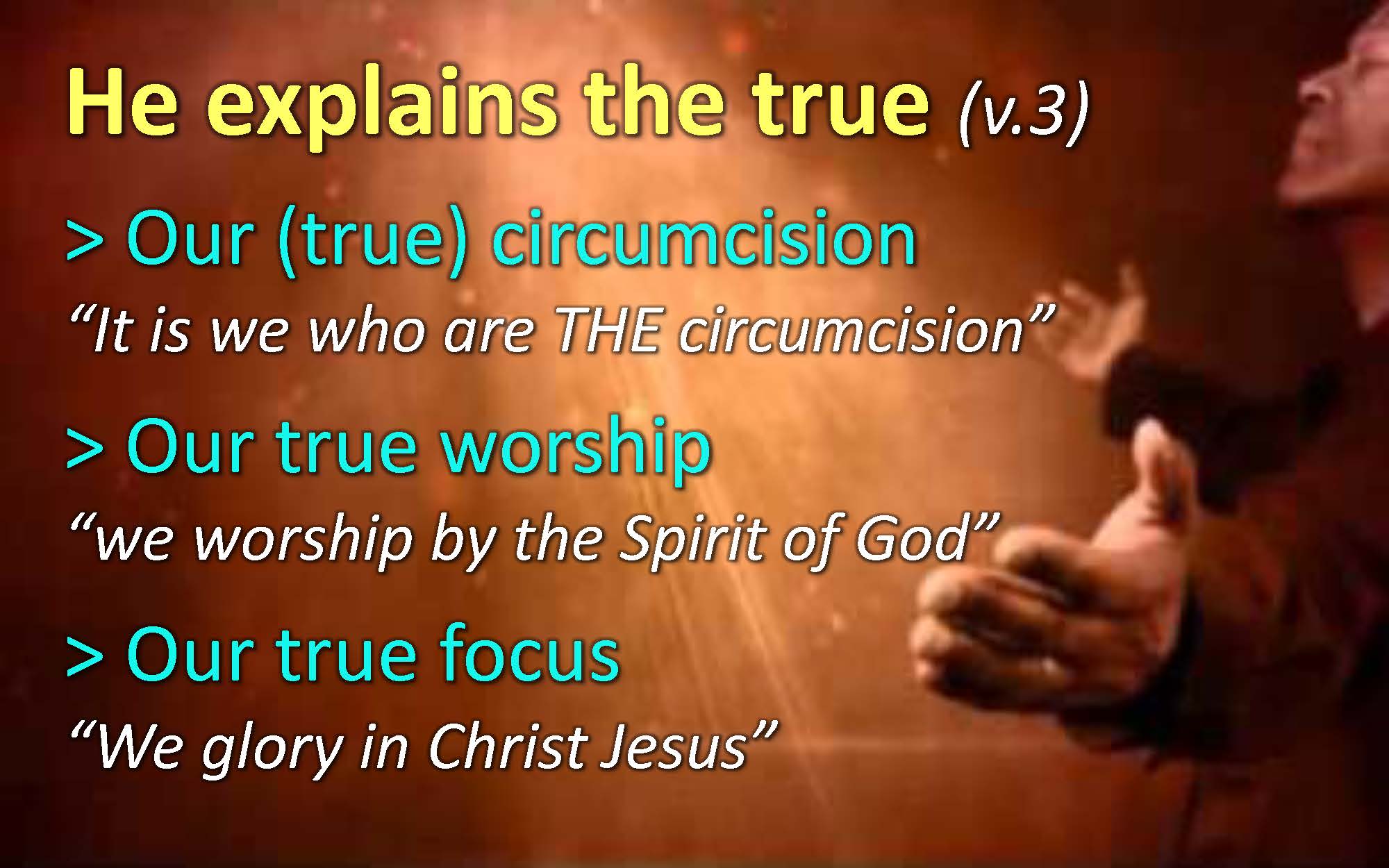 He explains the true (v.3)

> Our (true) circumcision

“It is we who are THE circumcision”

> Our true worship

“we worship by the Spirit of God”

> Our true focus

“We glory in Christ Jesus”